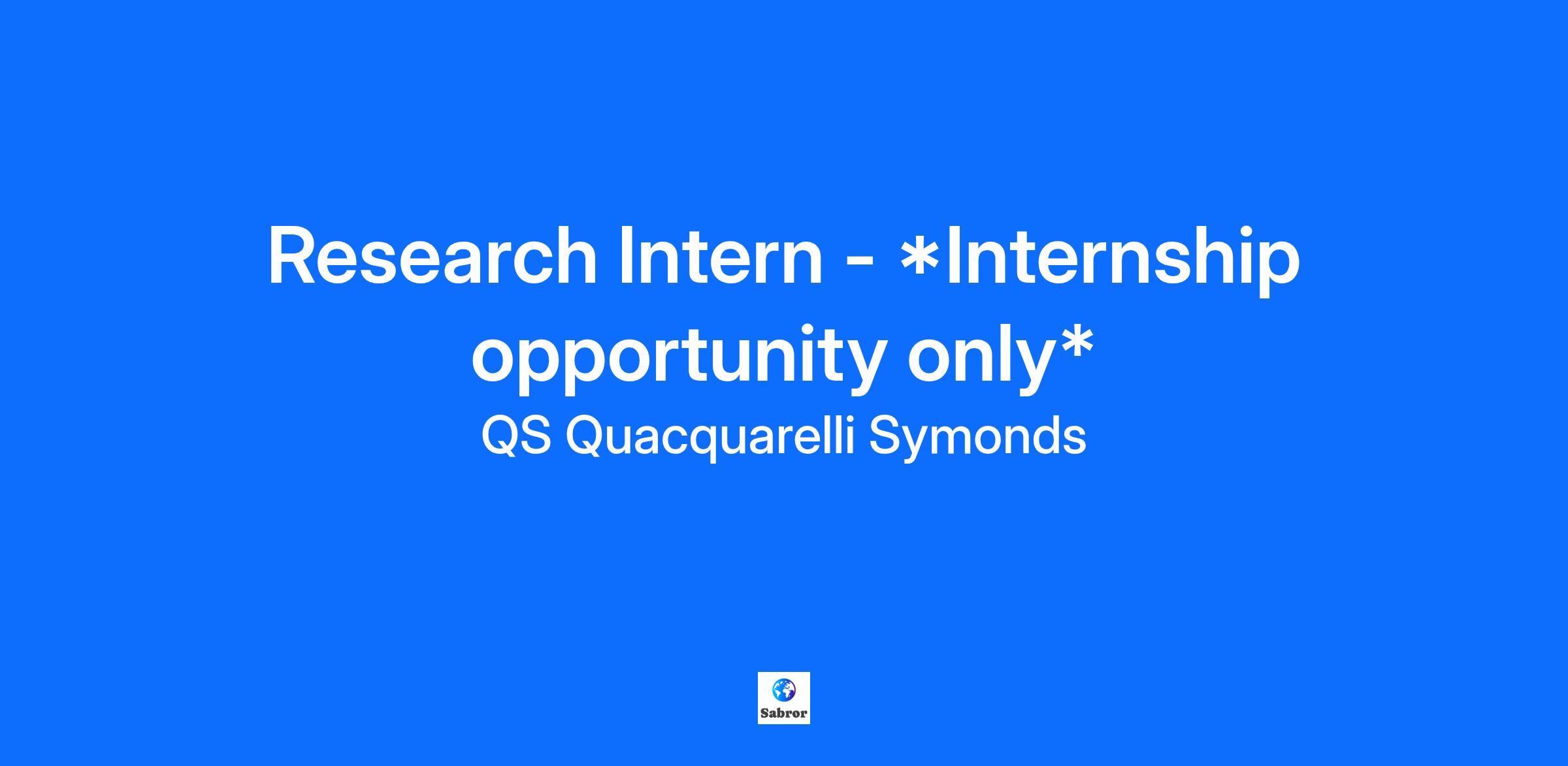 Research Intern - *Internship opportunity only*

QS Quacquarelli Symonds

Sabror